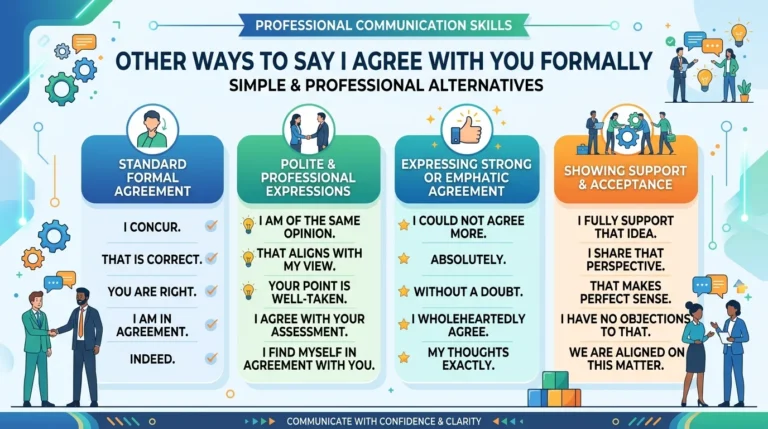 PROFESSIONAL COMMUNICATION SKILLS

OTHER WAYS TO SAY I AGREE WITH YOU FORMALLY

SIMPLE & PROFESSIONAL ALTERNATIVES

STANDARD FORMAL AGREEMENT

I CONCUR.

THAT IS CORRECT.

YOU ARE RIGHT.

I AM IN AGREEMENT.

INDEED.

POLITE & PROFESSIONAL EXPRESSIONS

I AM OF THE SAME OPINION.

THAT ALIGNS WITH MY VIEW.

YOUR POINT IS WELL-TAKEN.

I AGREE WITH YOUR ASSESSMENT.

I FIND MYSELF IN AGREEMENT WITH YOU.

EXPRESSING STRONG OR EMPHATIC AGREEMENT

I COULD NOT AGREE MORE.

ABSOLUTELY.

WITHOUT A DOUBT.

I WHOLEHEARTEDLY AGREE.

MY THOUGHTS EXACTLY.

SHOWING SUPPORT & ACCEPTANCE

I FULLY SUPPORT THAT IDEA.

I SHARE THAT PERSPECTIVE.

THAT MAKES PERFECT SENSE.

I HAVE NO OBJECTIONS TO THAT.

WE ARE ALIGNED ON THIS MATTER.

COMMUNICATE WITH CONFIDENCE & CLARITY